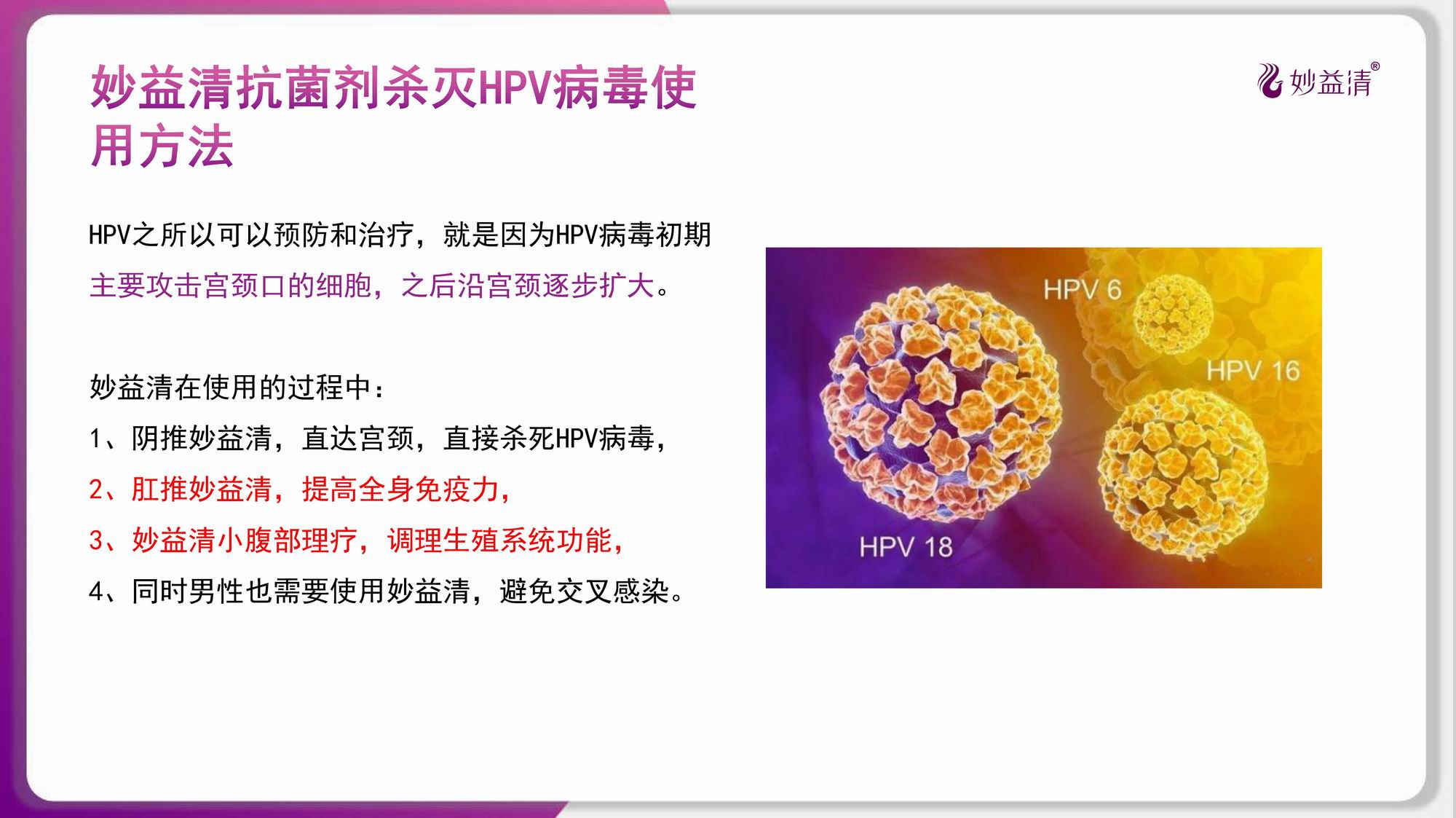 妙益清抗菌剂杀灭HPV病毒使用方法

妙益清®

HPV之所以可以预防和治疗，就是因为HPV病毒初期主要攻击宫颈口的细胞，之后沿宫颈逐步扩大。

妙益清在使用的过程中：

1、阴推妙益清，直达宫颈，直接杀死HPV病毒，

2、肛推妙益清，提高全身免疫力，

3、妙益清小腹部理疗，调理生殖系统功能，

4、同时男性也需要使用妙益清，避免交叉感染。

HPV 6

HPV 16

HPV 18